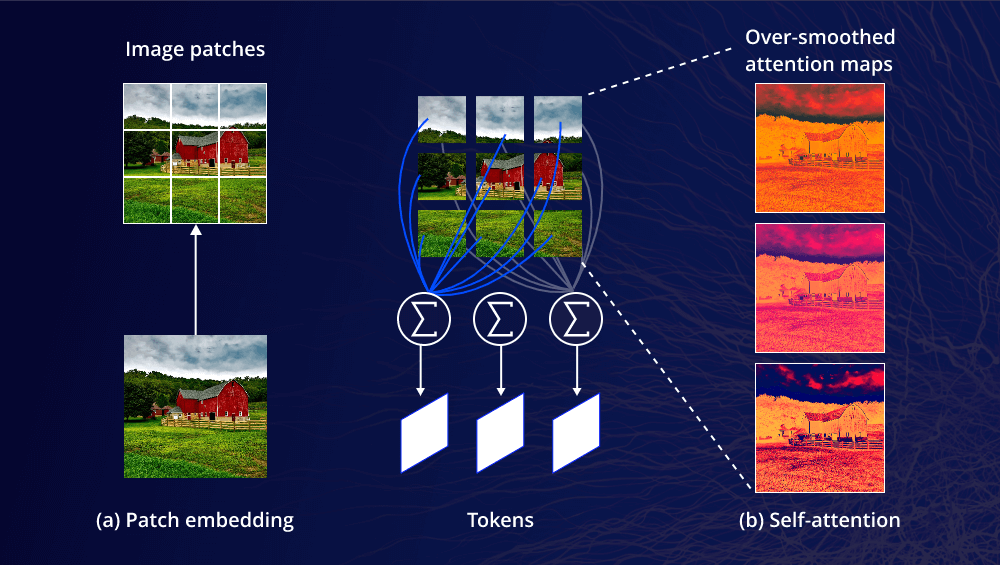 Image patches

Over-smoothed attention maps

$\Sigma$ $\Sigma$ $\Sigma$

(a) Patch embedding

Tokens

(b) Self-attention